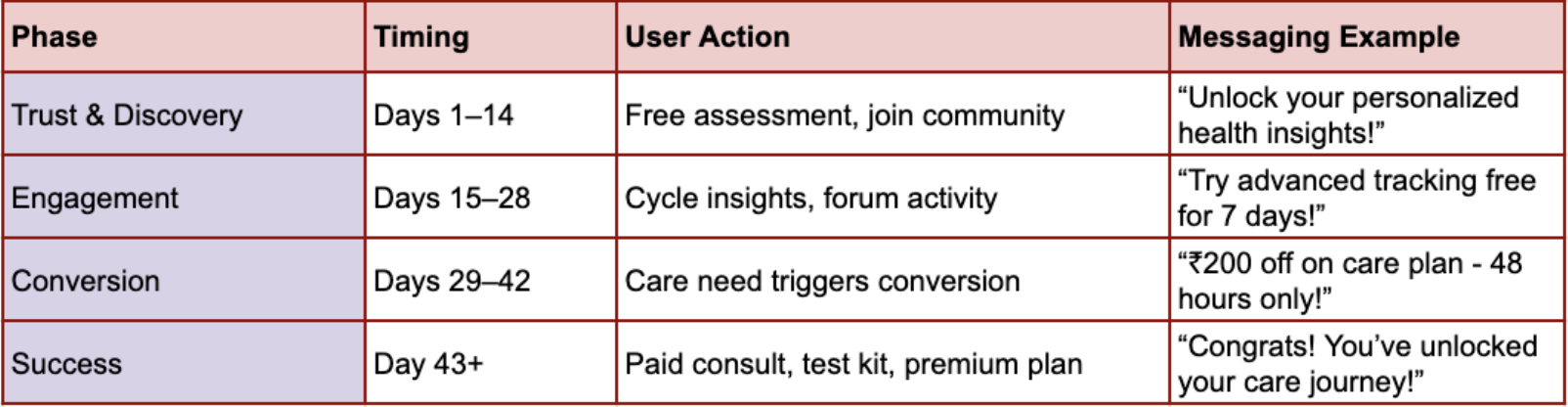 | Phase | Timing | User Action | Messaging Example |
|---|---|---|---|
| Trust & Discovery | Days 1–14 | Free assessment, join community | “Unlock your personalized health insights!” |
| Engagement | Days 15–28 | Cycle insights, forum activity | “Try advanced tracking free for 7 days!” |
| Conversion | Days 29–42 | Care need triggers conversion | “₹200 off on care plan - 48 hours only!” |
| Success | Day 43+ | Paid consult, test kit, premium plan | “Congrats! You’ve unlocked your care journey!” |